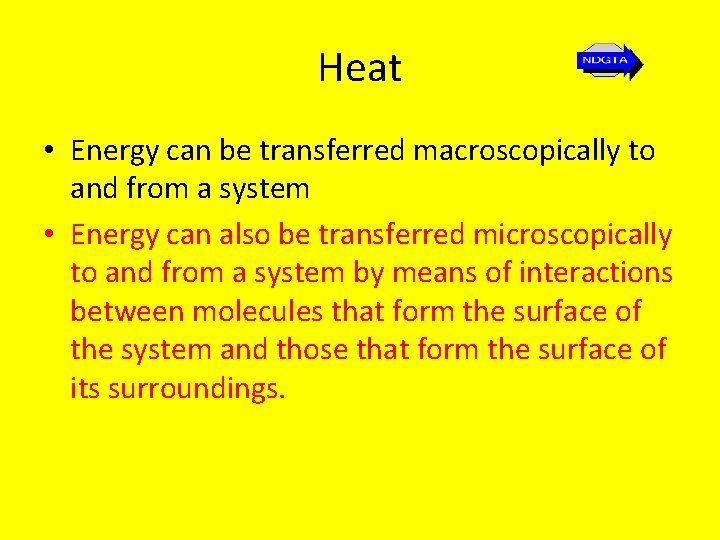 Heat

NDGTA

• Energy can be transferred macroscopically to and from a system

• Energy can also be transferred microscopically to and from a system by means of interactions between molecules that form the surface of the system and those that form the surface of its surroundings.